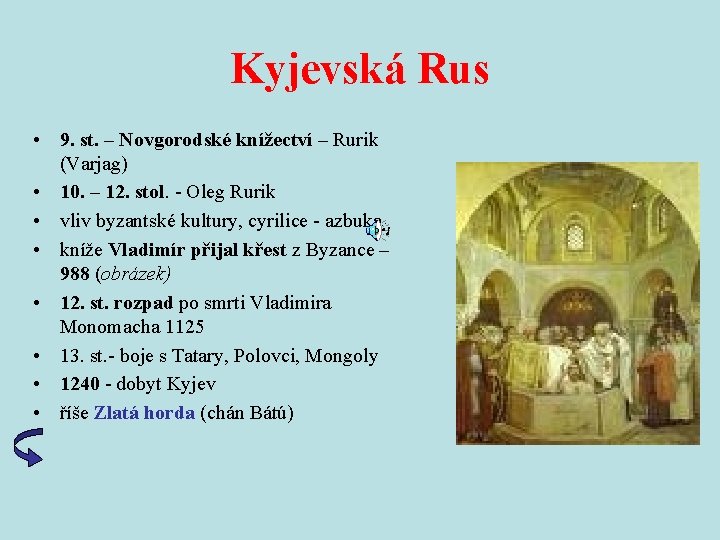 Kyjevská Rus

• 9. st. – Novgorodské knížectví – Rurik (Varjag)
• 10. – 12. stol. - Oleg Rurik
• vliv byzantské kultury, cyrilice - azbuka
• kníže Vladimír přijal křest z Byzance – 988 (obrázek)
• 12. st. rozpad po smrti Vladimira Monomacha 1125
• 13. st.- boje s Tatary, Polovci, Mongoly
• 1240 - dobyt Kyjev
• říše Zlatá horda (chán Bátú)